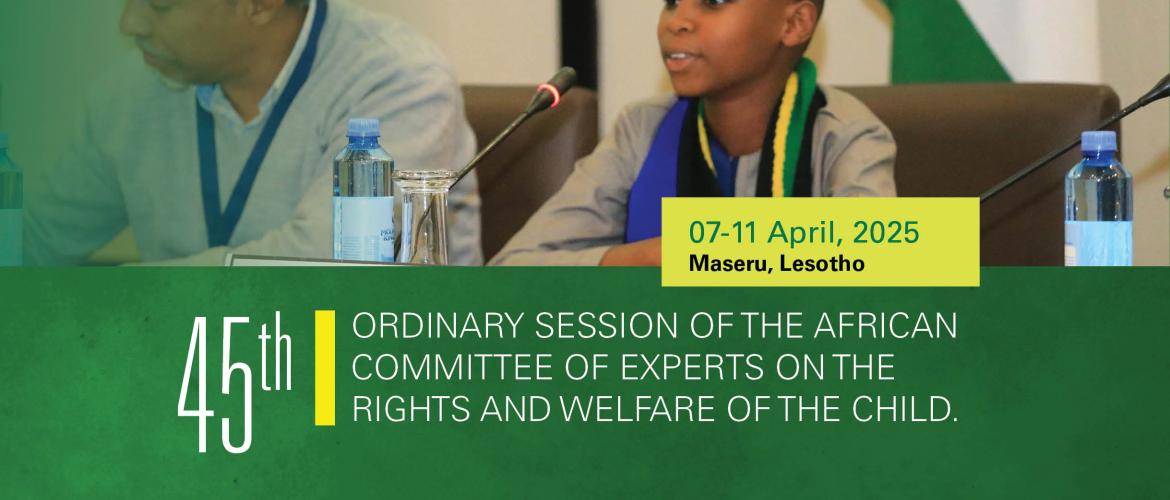 07-11 April, 2025
Maseru, Lesotho

45th

ORDINARY SESSION OF THE AFRICAN COMMITTEE OF EXPERTS ON THE RIGHTS AND WELFARE OF THE CHILD.